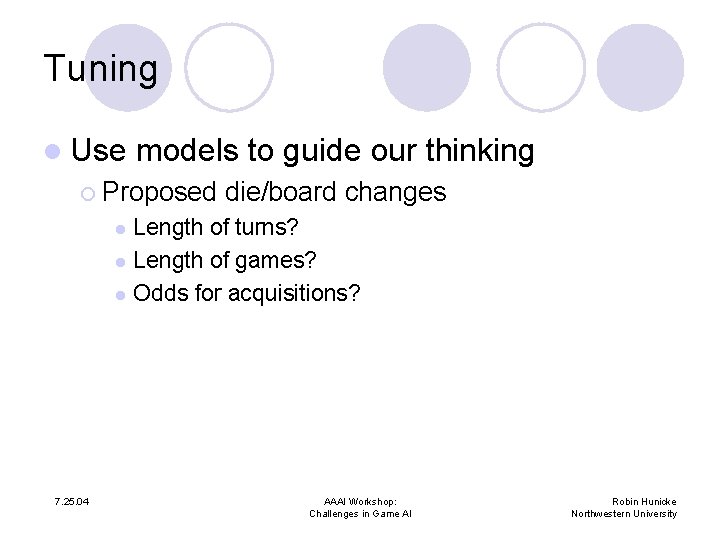 Tuning

Use models to guide our thinking

Proposed die/board changes

Length of turns?

Length of games?

Odds for acquisitions?

7.25.04

AAAI Workshop:
Challenges in Game AI

Robin Hunicke
Northwestern University